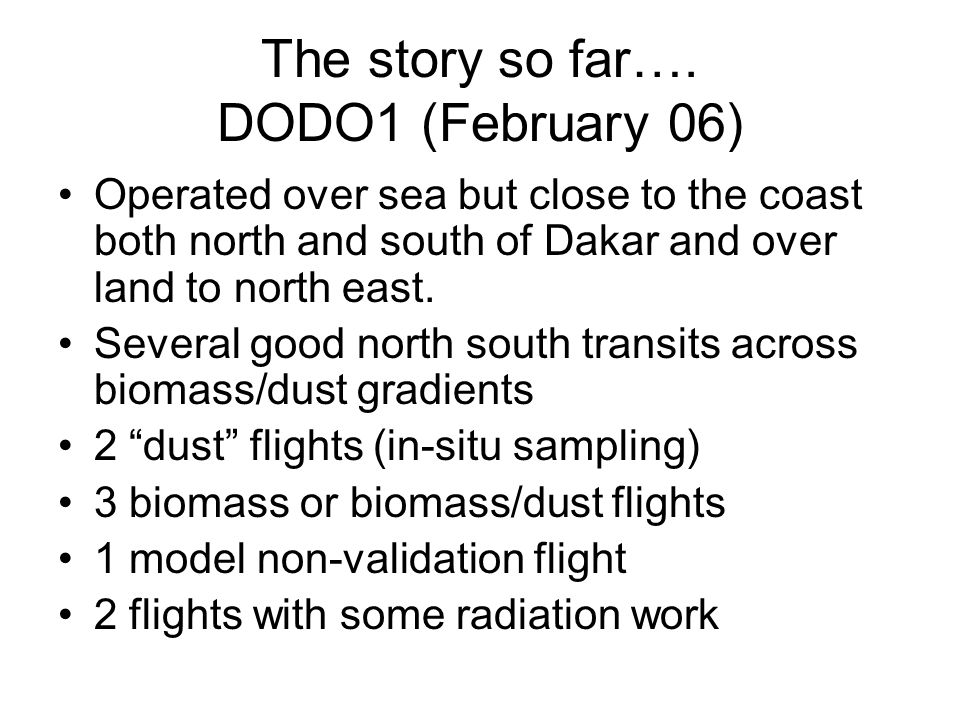 The story so far….
DODO1 (February 06)

• Operated over sea but close to the coast both north and south of Dakar and over land to north east.
• Several good north south transits across biomass/dust gradients
• 2 “dust” flights (in-situ sampling)
• 3 biomass or biomass/dust flights
• 1 model non-validation flight
• 2 flights with some radiation work